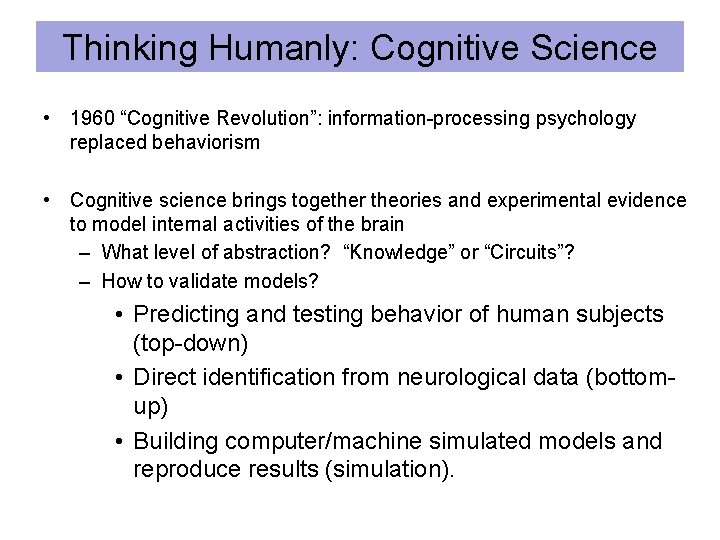 Thinking Humanly: Cognitive Science

• 1960 “Cognitive Revolution”: information-processing psychology replaced behaviorism

• Cognitive science brings together theories and experimental evidence to model internal activities of the brain
– What level of abstraction? “Knowledge” or “Circuits”?
– How to validate models?
• Predicting and testing behavior of human subjects (top-down)
• Direct identification from neurological data (bottom-up)
• Building computer/machine simulated models and reproduce results (simulation).